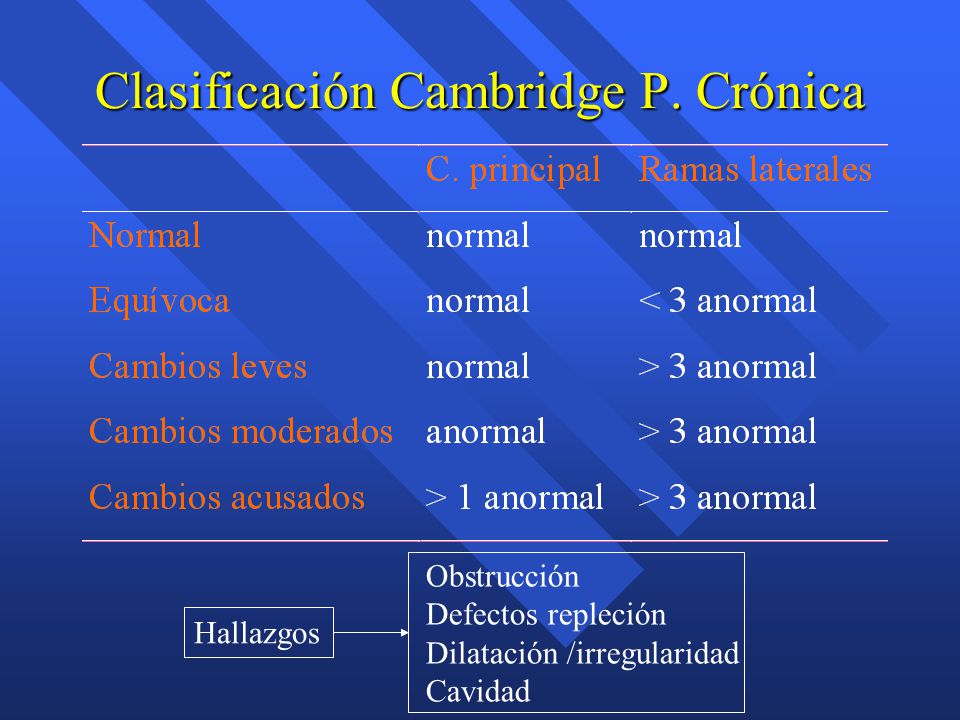 Clasificación Cambridge P. Crónica

| | C. principal | Ramas laterales |
|---|---|---|
| Normal | normal | normal |
| Equívoca | normal | < 3 anormal |
| Cambios leves | normal | > 3 anormal |
| Cambios moderados | anormal | > 3 anormal |
| Cambios acusados | > 1 anormal | > 3 anormal |

Hallazgos

Obstrucción
Defectos repleción
Dilatación /irregularidad
Cavidad